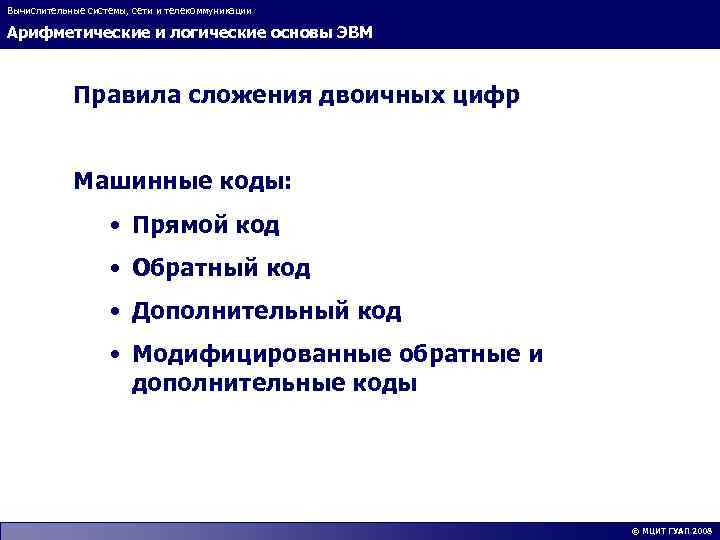 Вычислительные системы, сети и телекоммуникации

Арифметические и логические основы ЭВМ

Правила сложения двоичных цифр

Машинные коды:

• Прямой код
• Обратный код
• Дополнительный код
• Модифицированные обратные и дополнительные коды

© МЦИТ ГУАП 2008